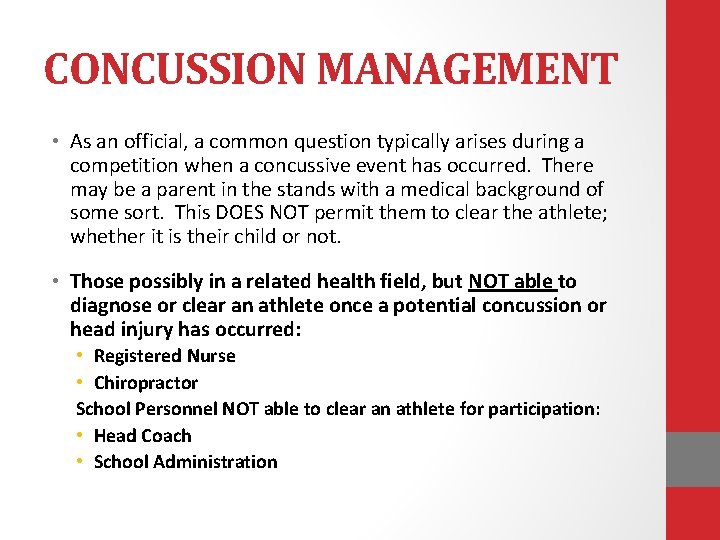 CONCUSSION MANAGEMENT

• As an official, a common question typically arises during a competition when a concussive event has occurred. There may be a parent in the stands with a medical background of some sort. This DOES NOT permit them to clear the athlete; whether it is their child or not.

• Those possibly in a related health field, but NOT able to diagnose or clear an athlete once a potential concussion or head injury has occurred:
• Registered Nurse
• Chiropractor
School Personnel NOT able to clear an athlete for participation:
• Head Coach
• School Administration